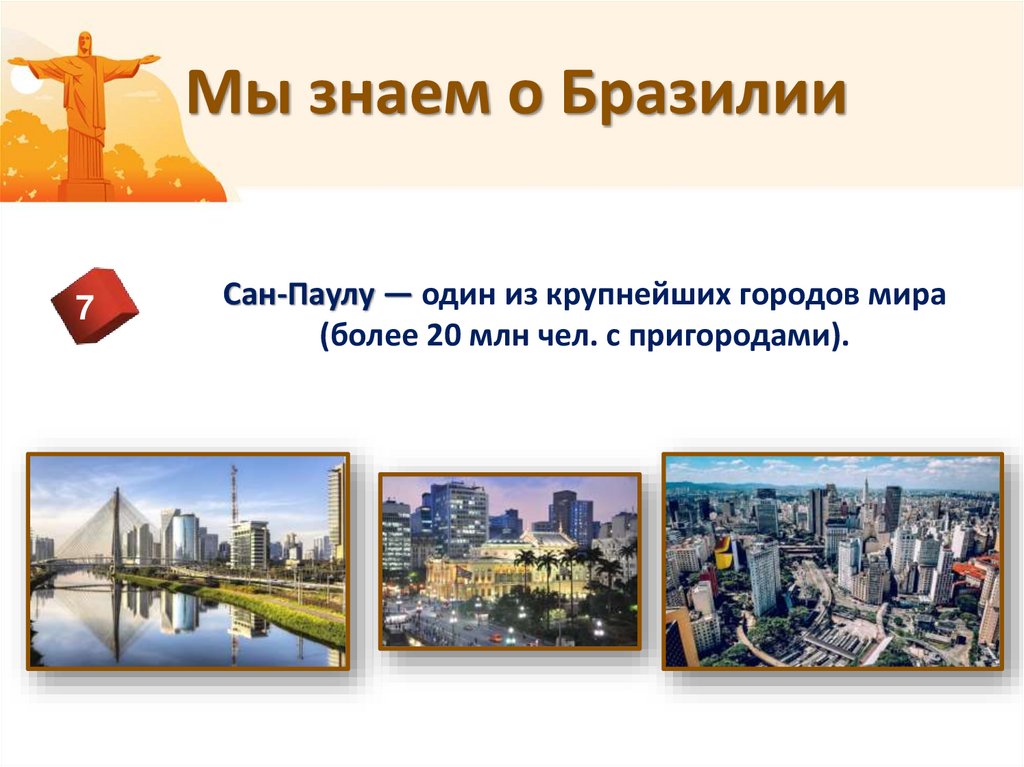 Мы знаем о Бразилии

7

Сан-Паулу — один из крупнейших городов мира (более 20 млн чел. с пригородами).